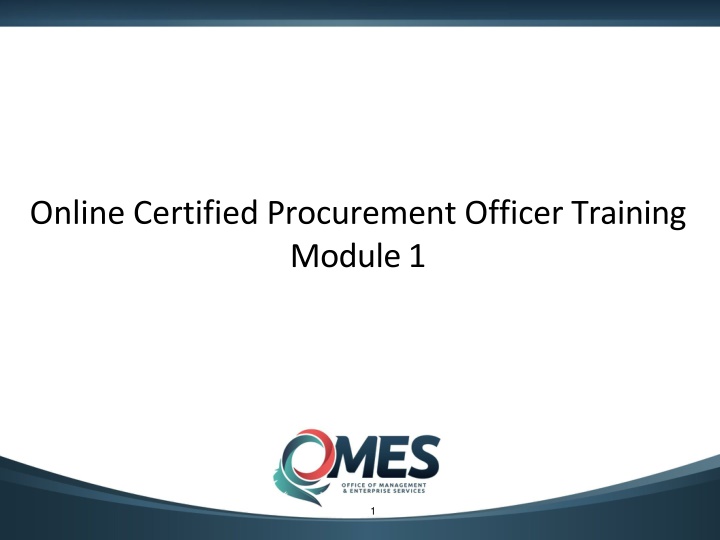 Online Certified Procurement Officer Training
Module 1

OMES
OFFICE OF MANAGEMENT & ENTERPRISE SERVICES

1